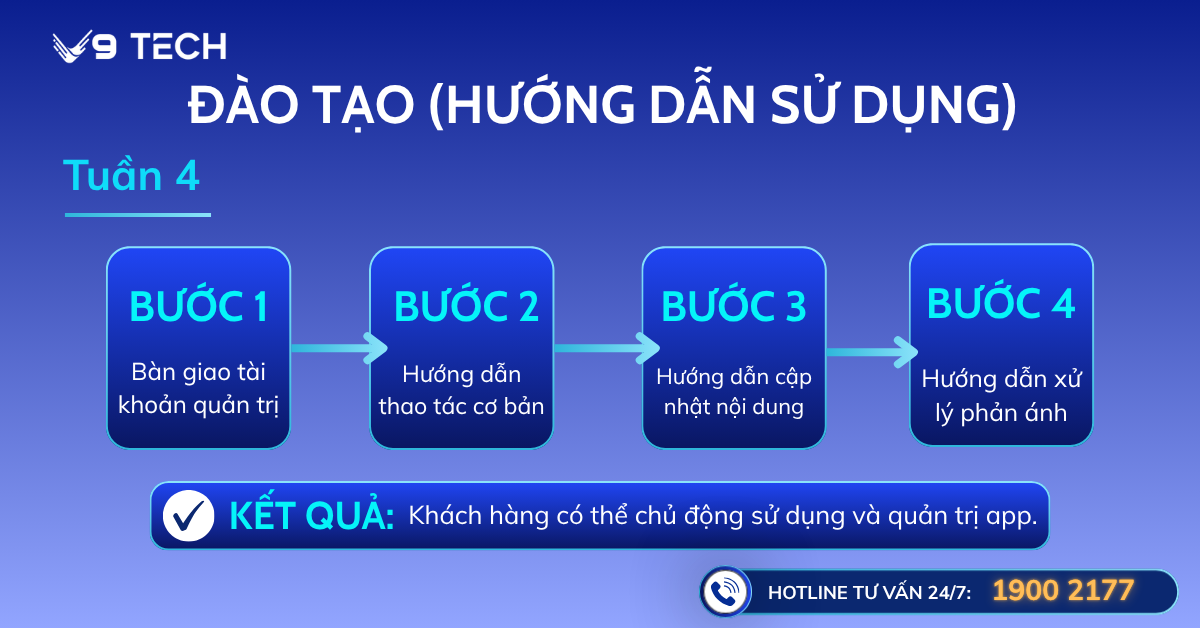 V9 TECH

ĐÀO TẠO (HƯỚNG DẪN SỬ DỤNG)

Tuần 4

BƯỚC 1
Bàn giao tài khoản quản trị

BƯỚC 2
Hướng dẫn thao tác cơ bản

BƯỚC 3
Hướng dẫn cập nhật nội dung

BƯỚC 4
Hướng dẫn xử lý phản ánh

KẾT QUẢ: Khách hàng có thể chủ động sử dụng và quản trị app.

HOTLINE TƯ VẤN 24/7: 1900 2177